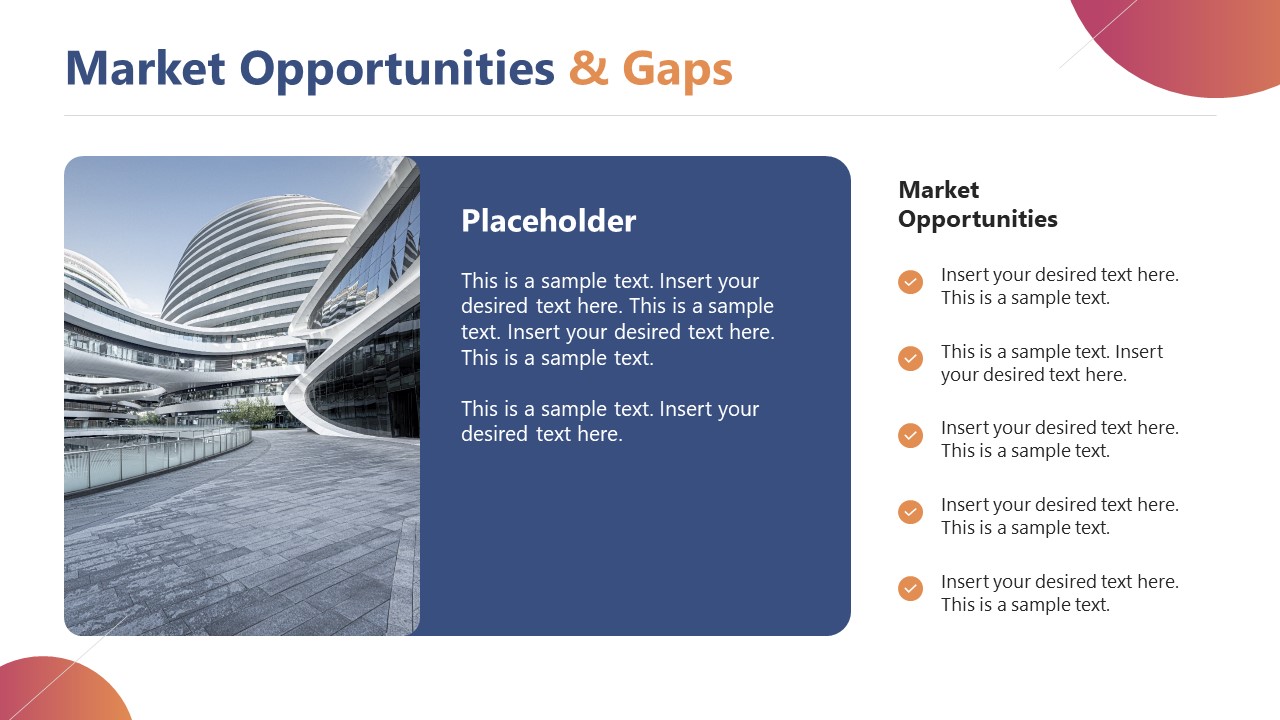 Market Opportunities & Gaps

Placeholder

This is a sample text. Insert your desired text here. This is a sample text. Insert your desired text here. This is a sample text.

This is a sample text. Insert your desired text here.

Market Opportunities

Insert your desired text here. This is a sample text.

This is a sample text. Insert your desired text here.

Insert your desired text here. This is a sample text.

Insert your desired text here. This is a sample text.

Insert your desired text here. This is a sample text.